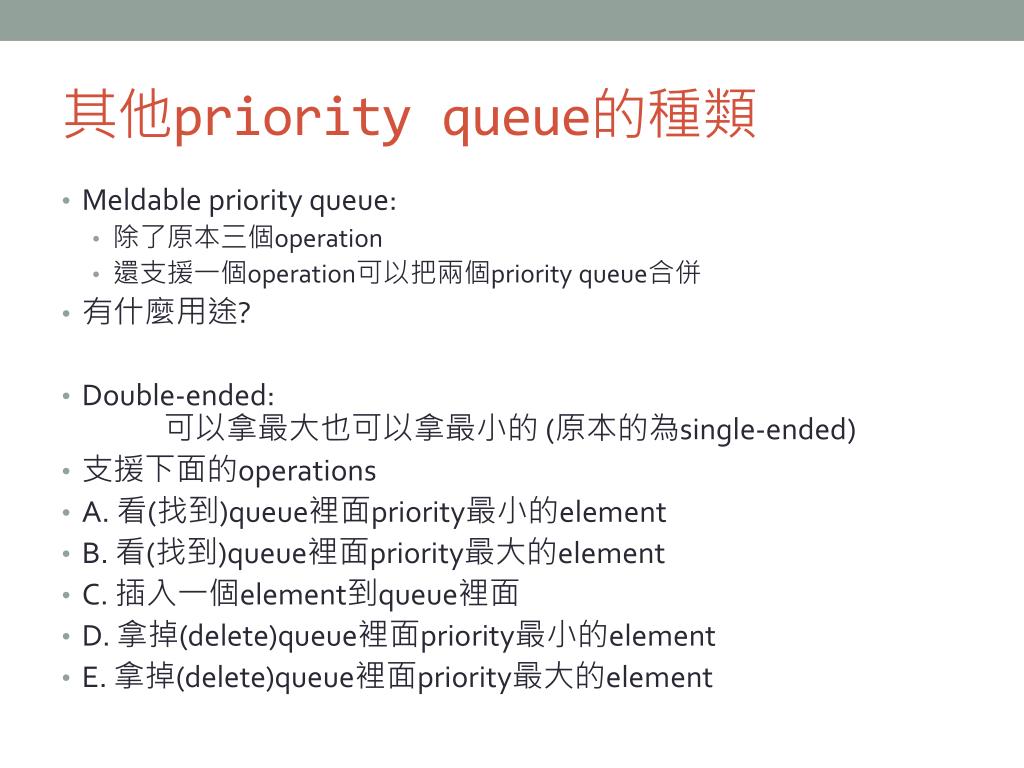 其他priority queue的種類

• Meldable priority queue:
 • 除了原本三個operation
 • 還支援一個operation可以把兩個priority queue合併
• 有什麼用途?

• Double-ended:
 可以拿最大也可以拿最小的 (原本的為single-ended)
• 支援下面的operations
• A. 看(找到)queue裡面priority最小的element
• B. 看(找到)queue裡面priority最大的element
• C. 插入一個element到queue裡面
• D. 拿掉(delete)queue裡面priority最小的element
• E. 拿掉(delete)queue裡面priority最大的element